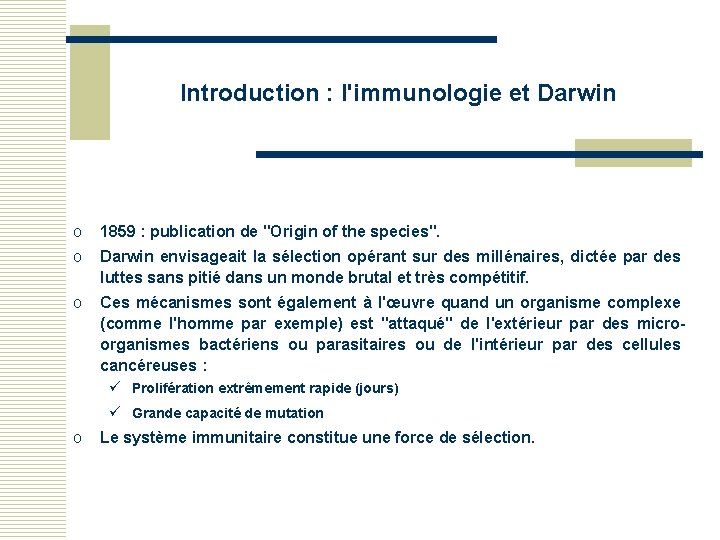 Introduction : l'immunologie et Darwin

o 1859 : publication de "Origin of the species".

o Darwin envisageait la sélection opérant sur des millénaires, dictée par des luttes sans pitié dans un monde brutal et très compétitif.

o Ces mécanismes sont également à l'œuvre quand un organisme complexe (comme l'homme par exemple) est "attaqué" de l'extérieur par des micro-organismes bactériens ou parasitaires ou de l'intérieur par des cellules cancéreuses :

✓ Prolifération extrêmement rapide (jours)

✓ Grande capacité de mutation

o Le système immunitaire constitue une force de sélection.